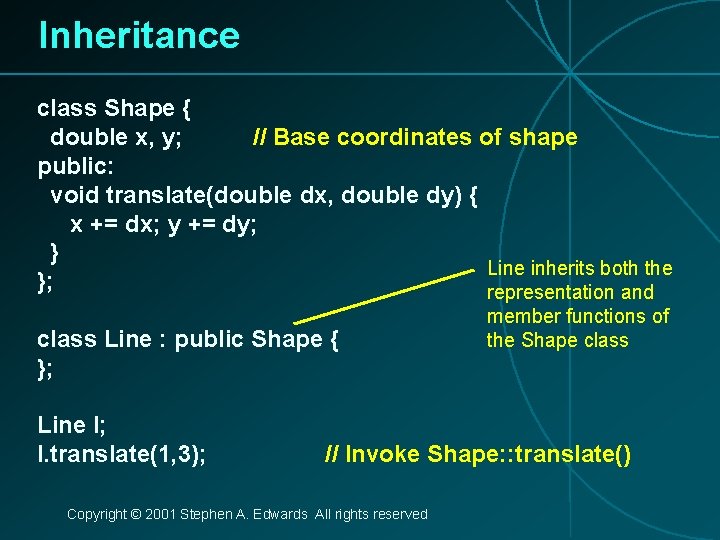 Inheritance

class Shape {
double x, y; // Base coordinates of shape
public:
void translate(double dx, double dy) {
x += dx; y += dy;
}
};

class Line : public Shape {
};

Line inherits both the representation and member functions of the Shape class

Line l;
l.translate(1,3); // Invoke Shape::translate()

Copyright © 2001 Stephen A. Edwards All rights reserved